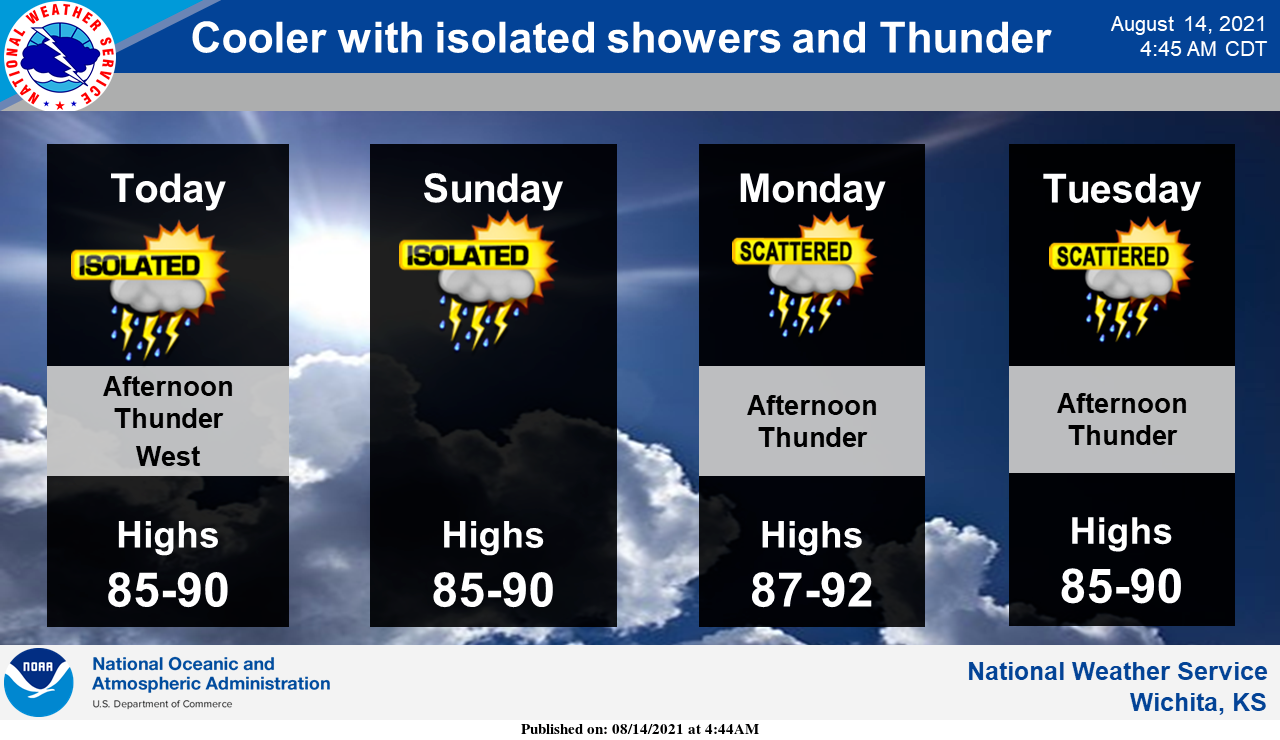 NATIONAL WEATHER SERVICE

Cooler with isolated showers and Thunder

August 14, 2021
4:45 AM CDT

Today
ISOLATED
Afternoon Thunder West
Highs
85-90

Sunday
ISOLATED
Highs
85-90

Monday
SCATTERED
Afternoon Thunder
Highs
87-92

Tuesday
SCATTERED
Afternoon Thunder
Highs
85-90

NOAA
National Oceanic and Atmospheric Administration
U.S. Department of Commerce

National Weather Service
Wichita, KS

Published on: 08/14/2021 at 4:44AM